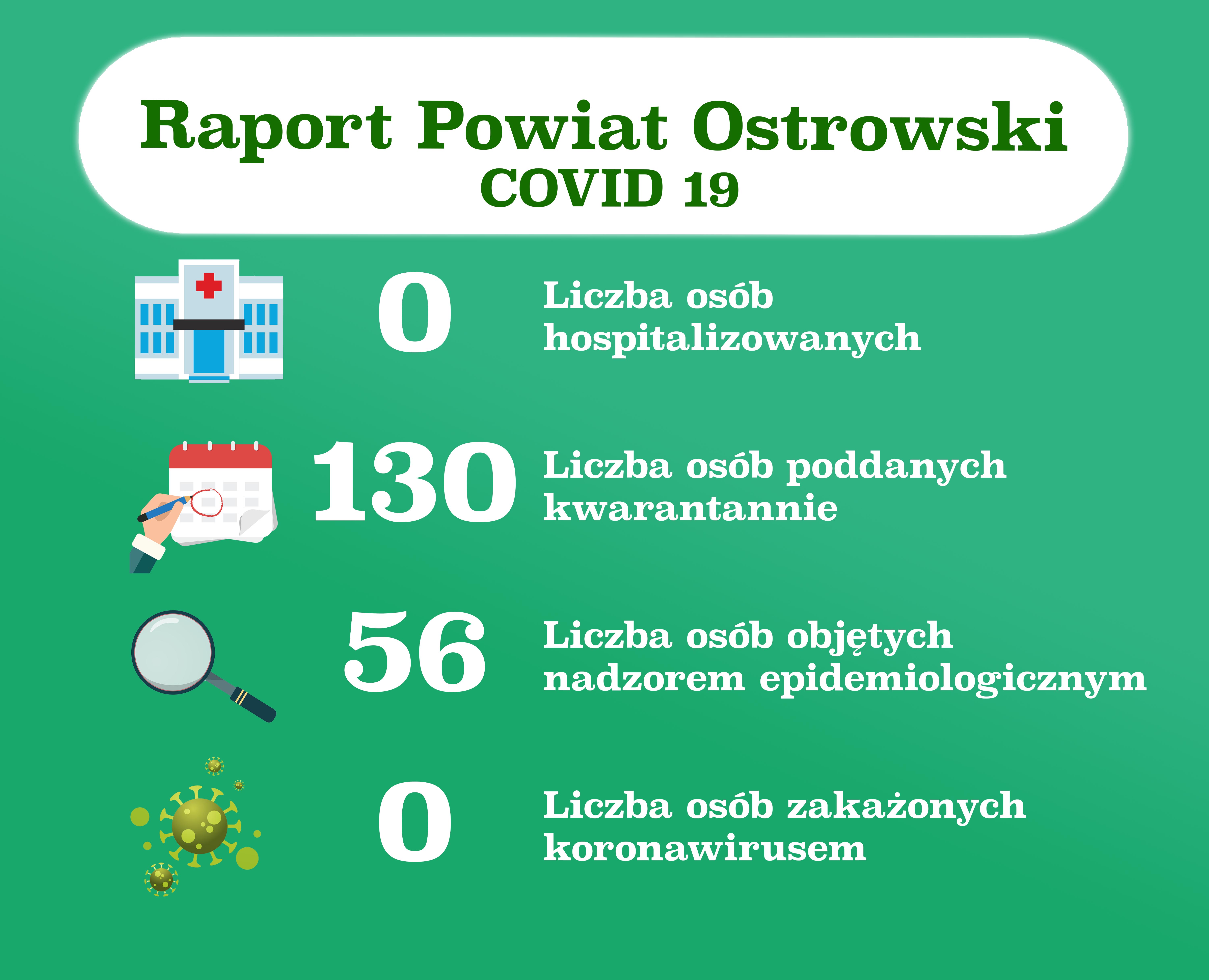 Raport Powiat Ostrowski
COVID 19

0 Liczba osób hospitalizowanych

130 Liczba osób poddanych kwarantannie

56 Liczba osób objętych nadzorem epidemiologicznym

0 Liczba osób zakażonych koronawirusem